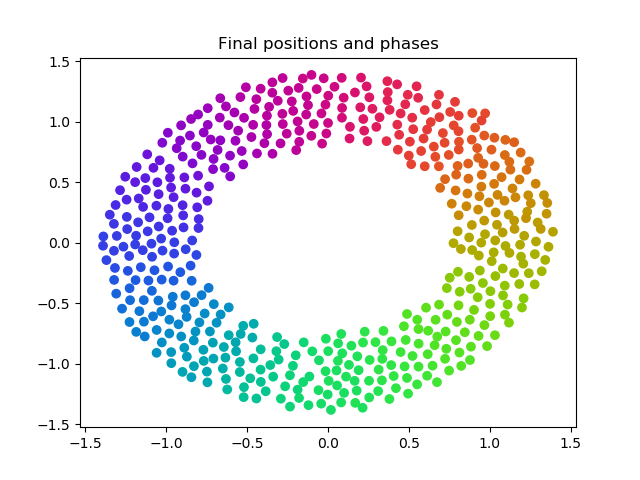 Final positions and phases

1.5
1.0
0.5
0.0
−0.5
−1.0
−1.5

−1.5 −1.0 −0.5 0.0 0.5 1.0 1.5